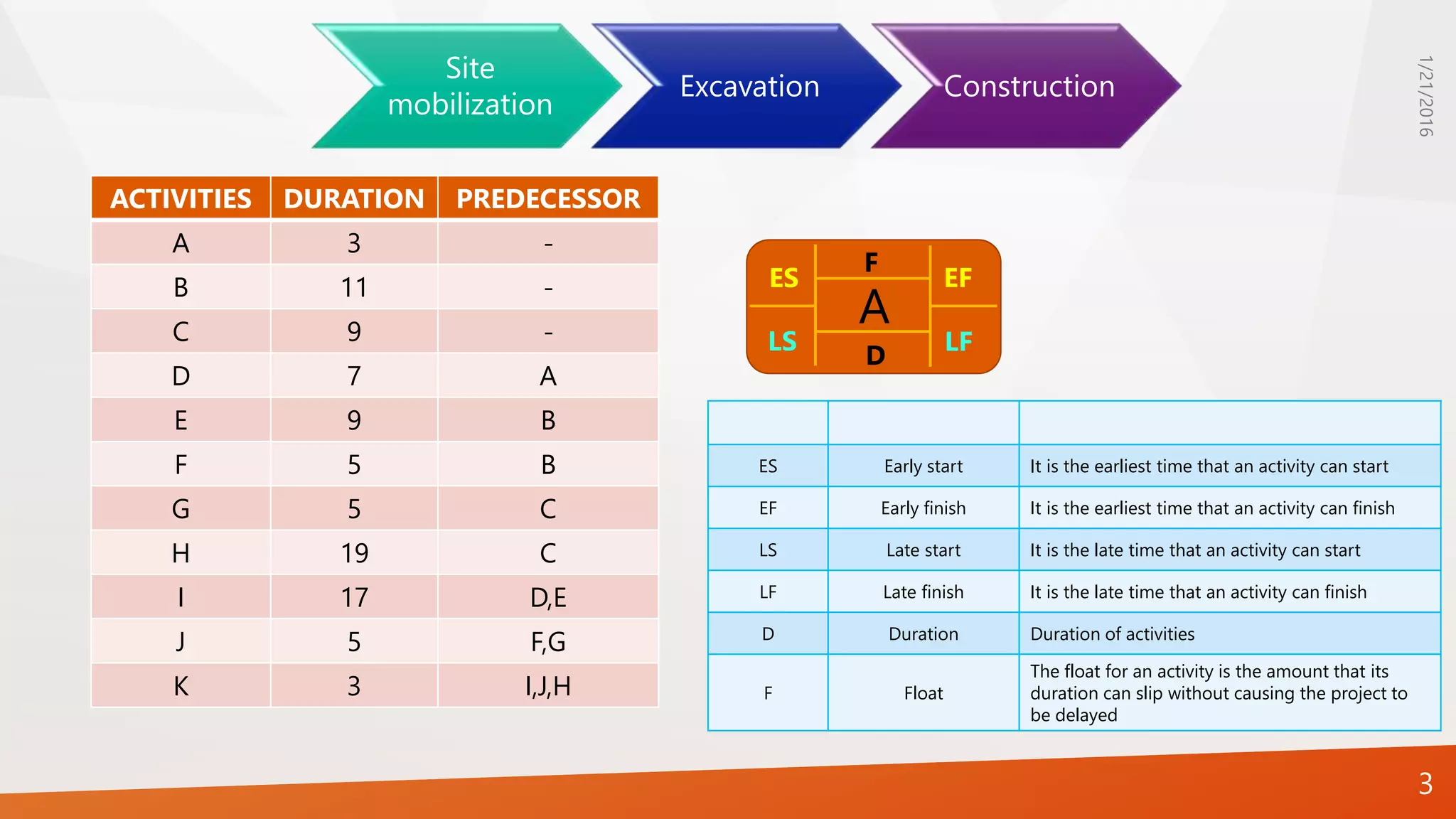 Site mobilization

Excavation

Construction

1/21/2016

| ACTIVITIES | DURATION | PREDECESSOR |
|---|---|---|
| A | 3 | - |
| B | 11 | - |
| C | 9 | - |
| D | 7 | A |
| E | 9 | B |
| F | 5 | B |
| G | 5 | C |
| H | 19 | C |
| I | 17 | D,E |
| J | 5 | F,G |
| K | 3 | I,J,H |

ES F EF
A
LS D LF

| | | |
|---|---|---|
| ES | Early start | It is the earliest time that an activity can start |
| EF | Early finish | It is the earliest time that an activity can finish |
| LS | Late start | It is the late time that an activity can start |
| LF | Late finish | It is the late time that an activity can finish |
| D | Duration | Duration of activities |
| F | Float | The float for an activity is the amount that its duration can slip without causing the project to be delayed |

3